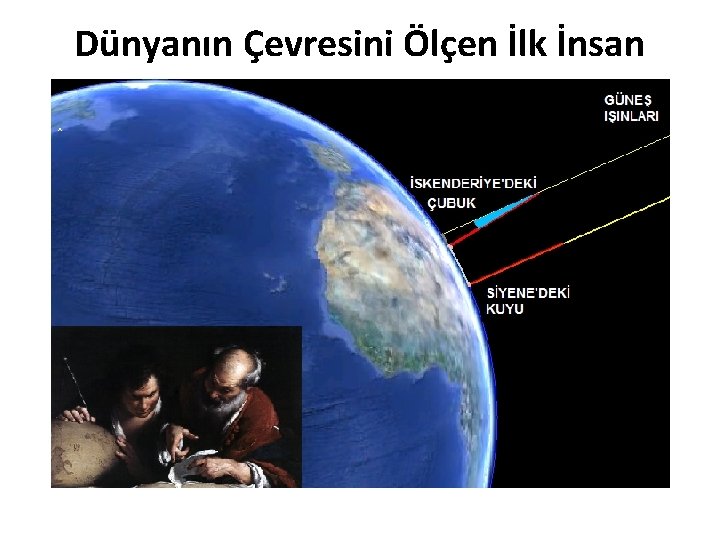 Dünyanın Çevresini Ölçen İlk İnsan

GÜNEŞ IŞINLARI

İSKENDERİYE'DEKİ ÇUBUK

SİYENE'DEKİ KUYU